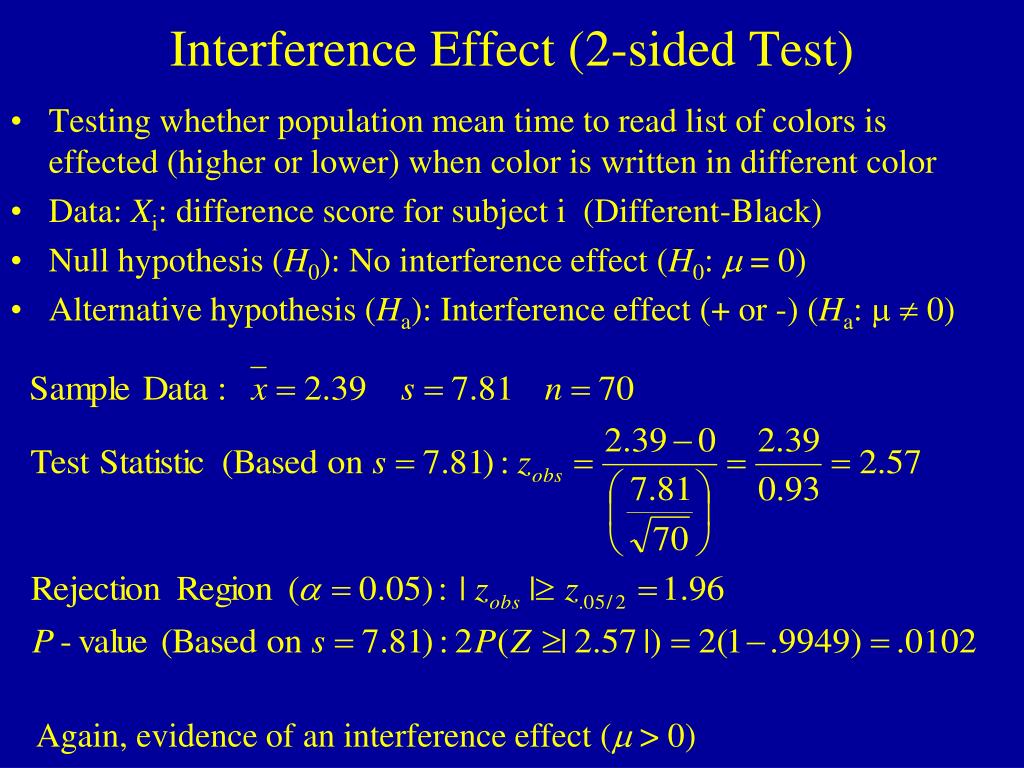 Interference Effect (2-sided Test)

• Testing whether population mean time to read list of colors is effected (higher or lower) when color is written in different color
• Data: $X_i$: difference score for subject i (Different-Black)
• Null hypothesis ($H_0$): No interference effect ($H_0$: $\mu = 0$)
• Alternative hypothesis ($H_a$): Interference effect (+ or -) ($H_a$: $\mu \neq 0$)

Sample Data : $\bar{x} = 2.39 \quad s = 7.81 \quad n = 70$

Test Statistic (Based on $s = 7.81$) : $z_{obs} = \frac{2.39 - 0}{\left(\frac{7.81}{\sqrt{70}}\right)} = \frac{2.39}{0.93} = 2.57$

Rejection Region ($\alpha = 0.05$) : $|z_{obs}| \geq z_{.05/2} = 1.96$

$P$ - value (Based on $s = 7.81$) : $2P(Z \geq |2.57|) = 2(1 - .9949) = .0102$

Again, evidence of an interference effect ($\mu > 0$)